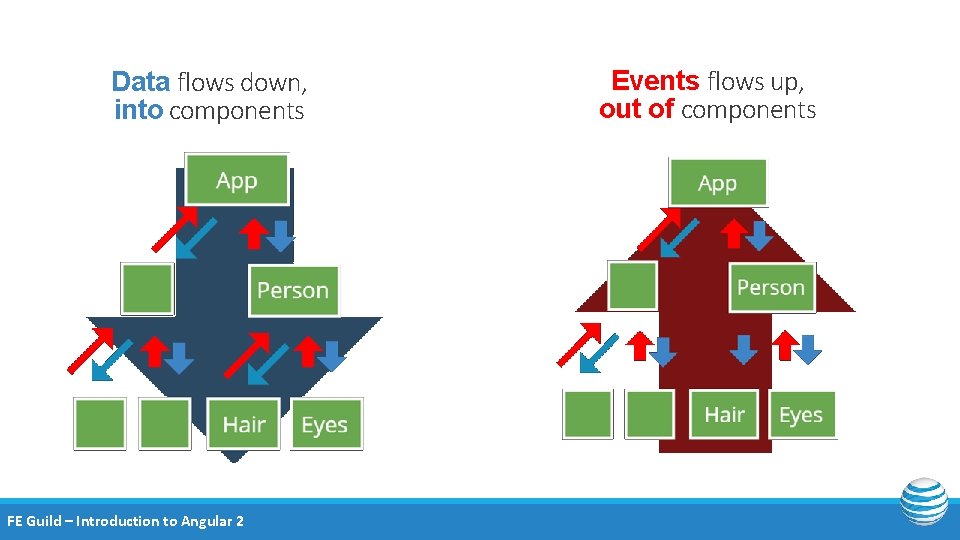 Data flows down, into components

App

Person

Hair

Eyes

Events flows up, out of components

App

Person

Hair

Eyes

FE Guild – Introduction to Angular 2